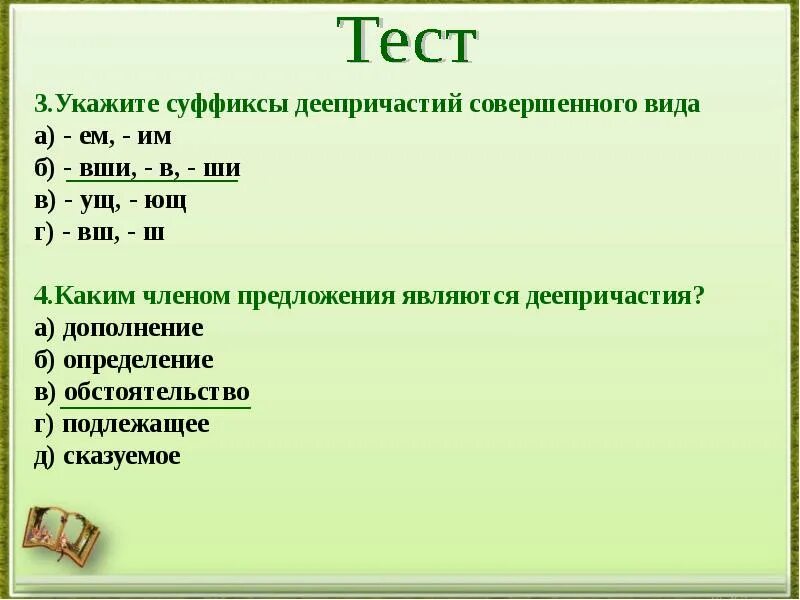 Тест

3.Укажите суффиксы деепричастий совершенного вида
а) - ем, - им
б) - вши, - в, - ши
в) - ущ, - ющ
г) - вш, - ш

4.Каким членом предложения являются деепричастия?
а) дополнение
б) определение
в) обстоятельство
г) подлежащее
д) сказуемое